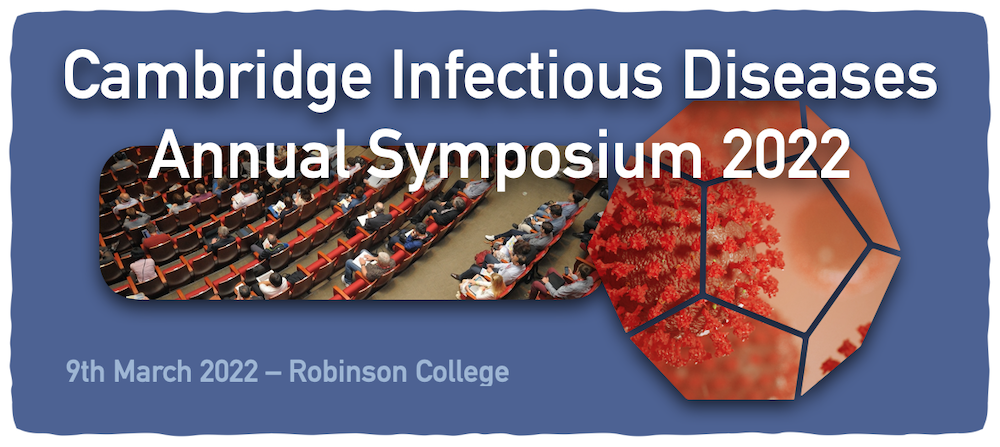 Cambridge Infectious Diseases Annual Symposium 2022

9th March 2022 – Robinson College